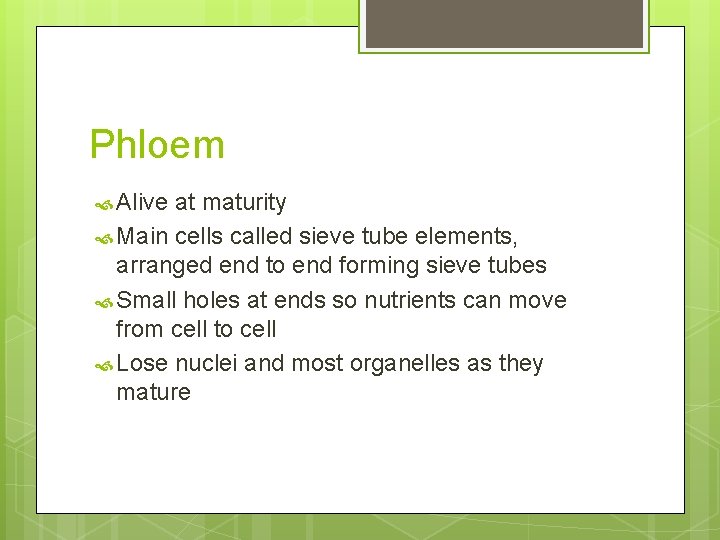 Phloem

Alive at maturity

Main cells called sieve tube elements, arranged end to end forming sieve tubes

Small holes at ends so nutrients can move from cell to cell

Lose nuclei and most organelles as they mature